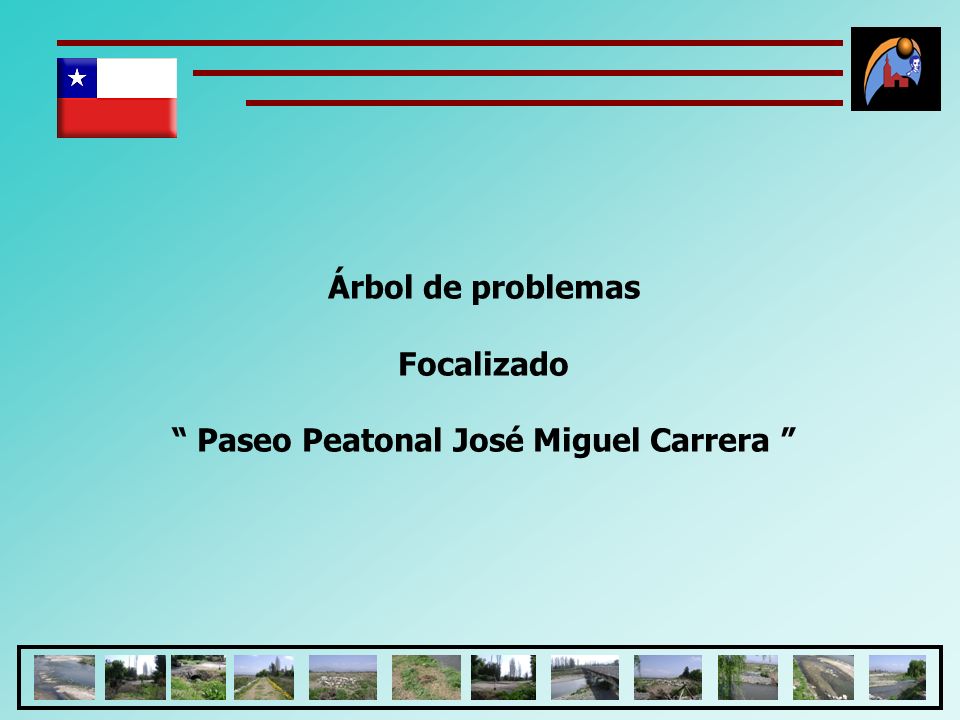 Árbol de problemas

Focalizado

“ Paseo Peatonal José Miguel Carrera ”